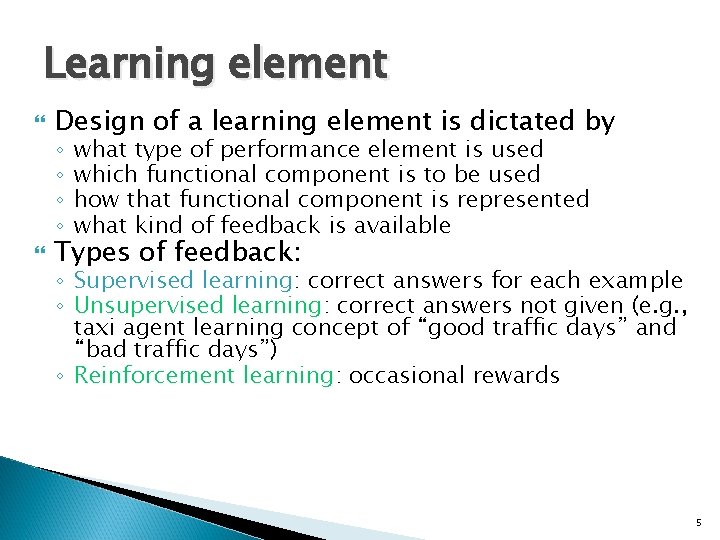 Learning element

Design of a learning element is dictated by
◦ what type of performance element is used
◦ which functional component is to be used
◦ how that functional component is represented
◦ what kind of feedback is available

Types of feedback:
◦ Supervised learning: correct answers for each example
◦ Unsupervised learning: correct answers not given (e.g., taxi agent learning concept of “good traffic days” and “bad traffic days”)
◦ Reinforcement learning: occasional rewards

5